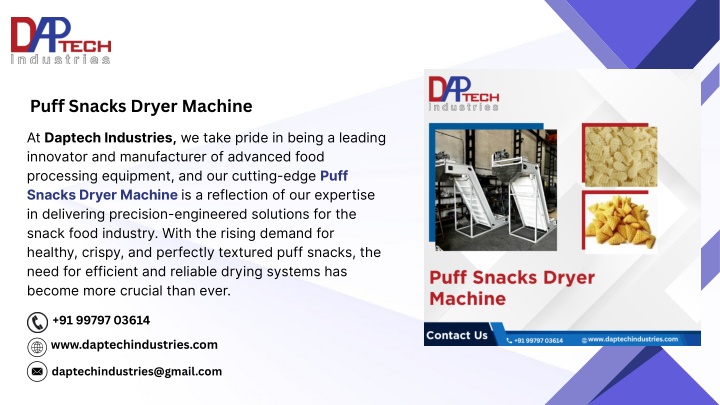 DAPTECH
industries

Puff Snacks Dryer Machine

At Daptech Industries, we take pride in being a leading innovator and manufacturer of advanced food processing equipment, and our cutting-edge Puff Snacks Dryer Machine is a reflection of our expertise in delivering precision-engineered solutions for the snack food industry. With the rising demand for healthy, crispy, and perfectly textured puff snacks, the need for efficient and reliable drying systems has become more crucial than ever.

+91 99797 03614

www.daptechindustries.com

daptechindustries@gmail.com

DAPTECH
industries

Puff Snacks Dryer Machine

Contact Us +91 99797 03614 www.daptechindustries.com